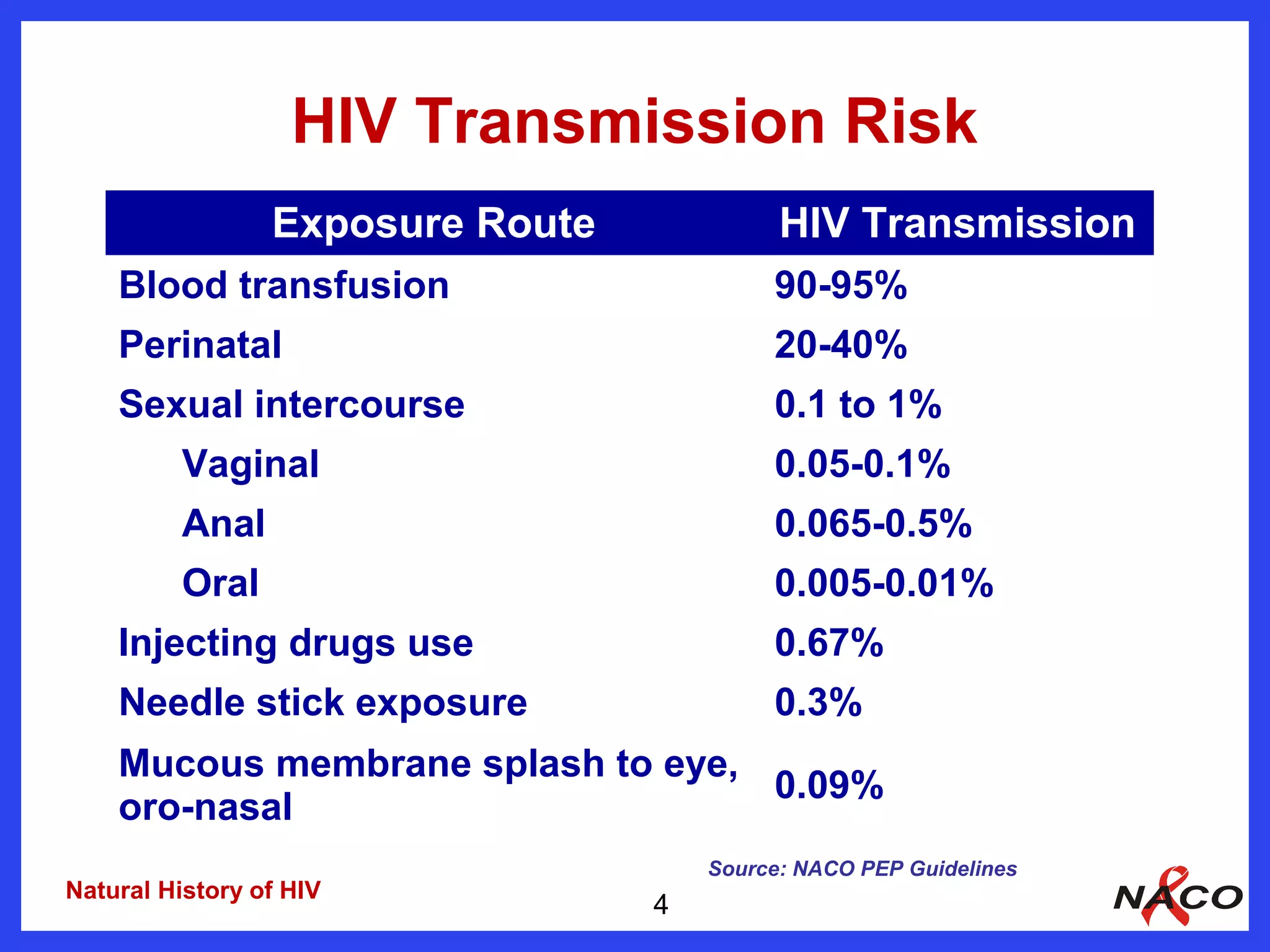 HIV Transmission Risk

| Exposure Route | HIV Transmission |
|---|---|
| Blood transfusion | 90-95% |
| Perinatal | 20-40% |
| Sexual intercourse | 0.1 to 1% |
| Vaginal | 0.05-0.1% |
| Anal | 0.065-0.5% |
| Oral | 0.005-0.01% |
| Injecting drugs use | 0.67% |
| Needle stick exposure | 0.3% |
| Mucous membrane splash to eye, oro-nasal | 0.09% |

Source: NACO PEP Guidelines

Natural History of HIV

4

NACO